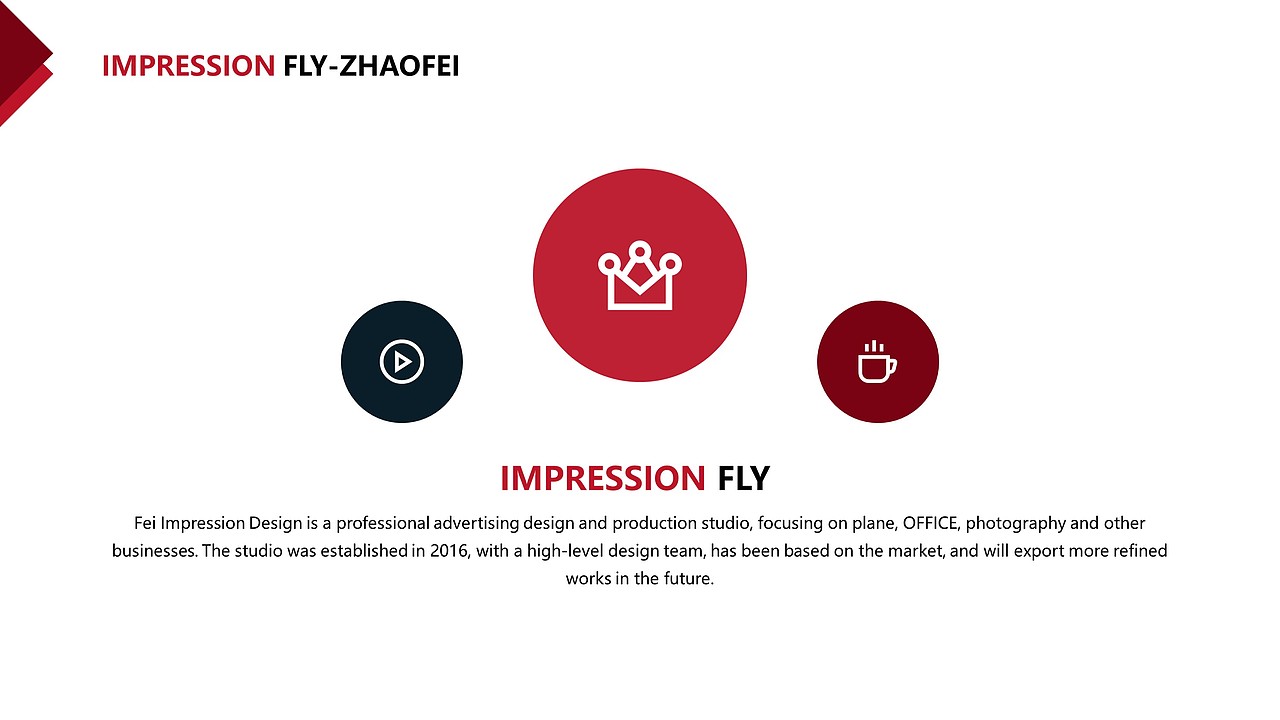 IMPRESSION FLY-ZHAOFEI

IMPRESSION FLY

Fei Impression Design is a professional advertising design and production studio, focusing on plane, OFFICE, photography and other businesses. The studio was established in 2016, with a high-level design team, has been based on the market, and will export more refined works in the future.